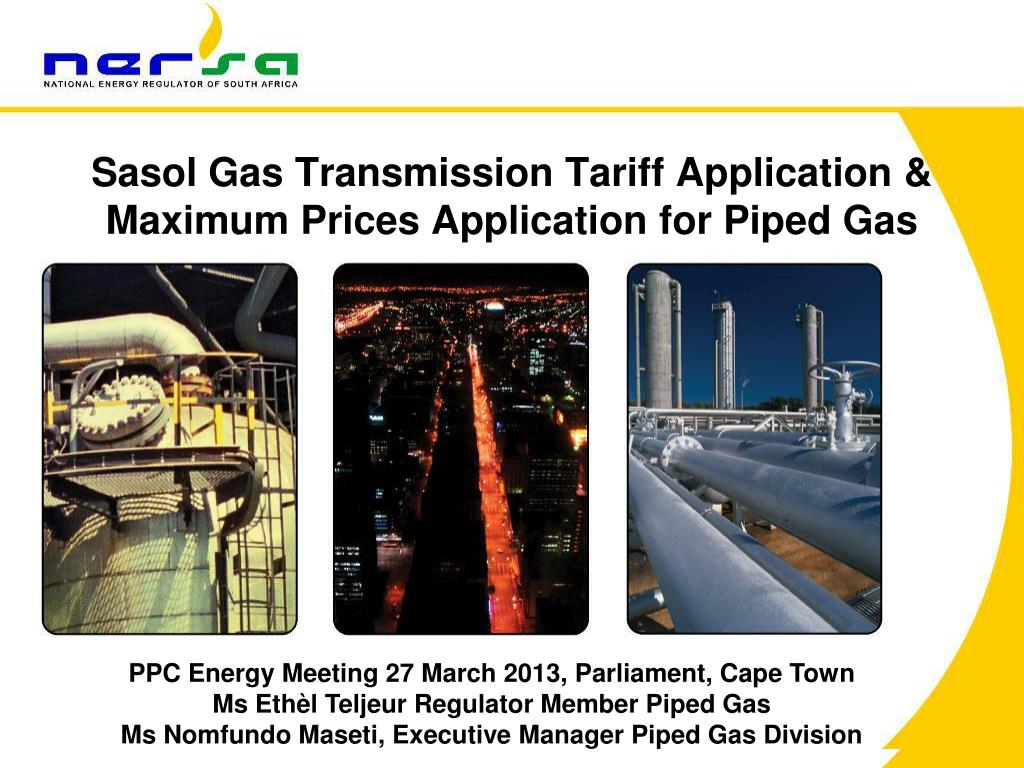 nersa
NATIONAL ENERGY REGULATOR OF SOUTH AFRICA

Sasol Gas Transmission Tariff Application & Maximum Prices Application for Piped Gas

PPC Energy Meeting 27 March 2013, Parliament, Cape Town
Ms Ethèl Teljeur Regulator Member Piped Gas
Ms Nomfundo Maseti, Executive Manager Piped Gas Division